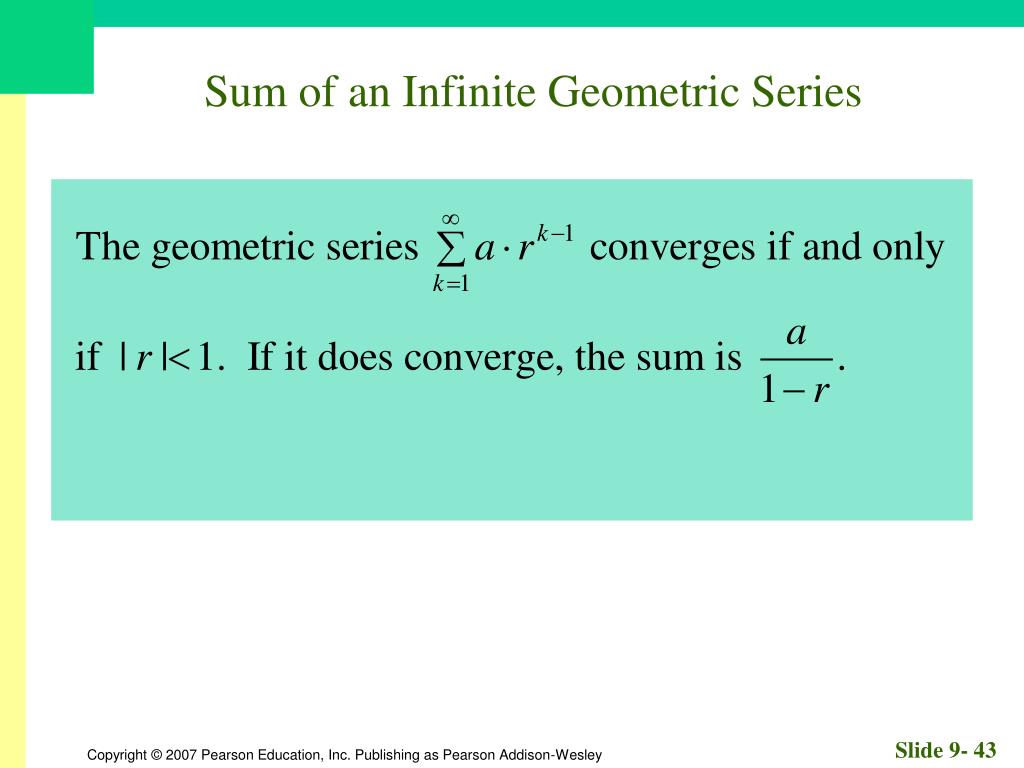 Sum of an Infinite Geometric Series

The geometric series $\sum_{k=1}^{\infty} a \cdot r^{k-1}$ converges if and only if $|r|<1$. If it does converge, the sum is $\frac{a}{1-r}$.

Copyright © 2007 Pearson Education, Inc. Publishing as Pearson Addison-Wesley

Slide 9- 43